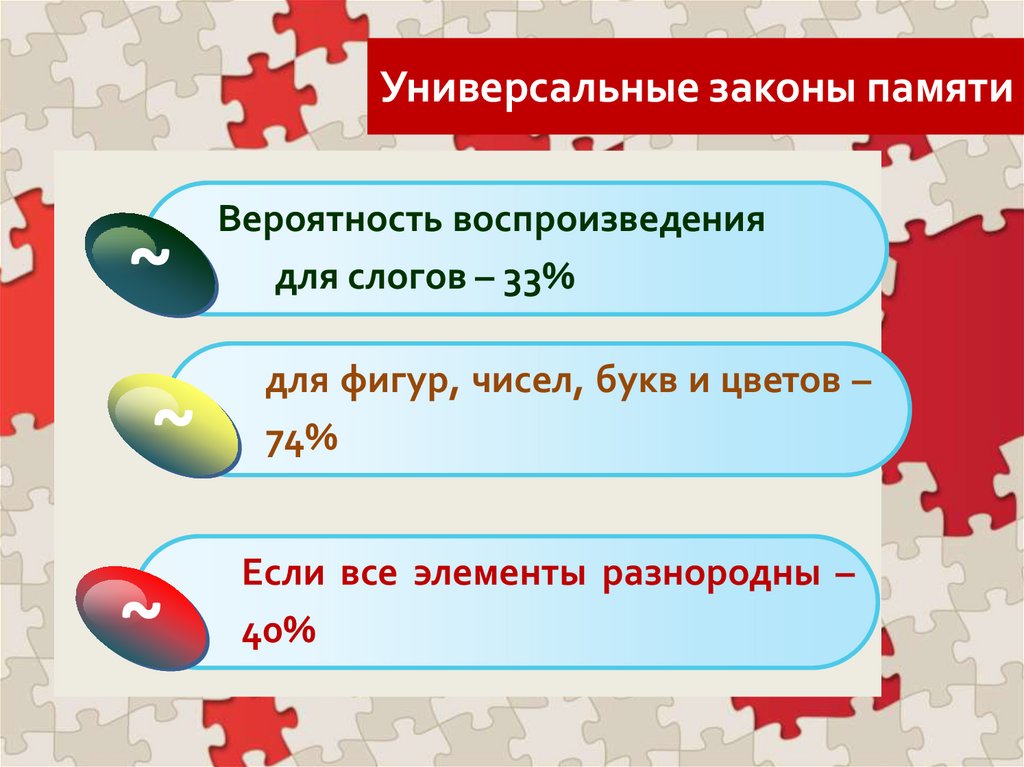 Универсальные законы памяти

~

Вероятность воспроизведения для слогов – 33%

~

для фигур, чисел, букв и цветов – 74%

~

Если все элементы разнородны – 40%